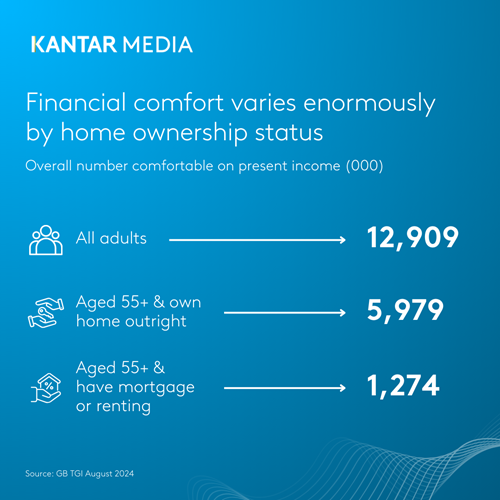 KANTAR MEDIA

Financial comfort varies enormously by home ownership status

Overall number comfortable on present income (000)

All adults 12,909

Aged 55+ & own home outright 5,979

Aged 55+ & have mortgage or renting 1,274

Source: GB TGI August 2024